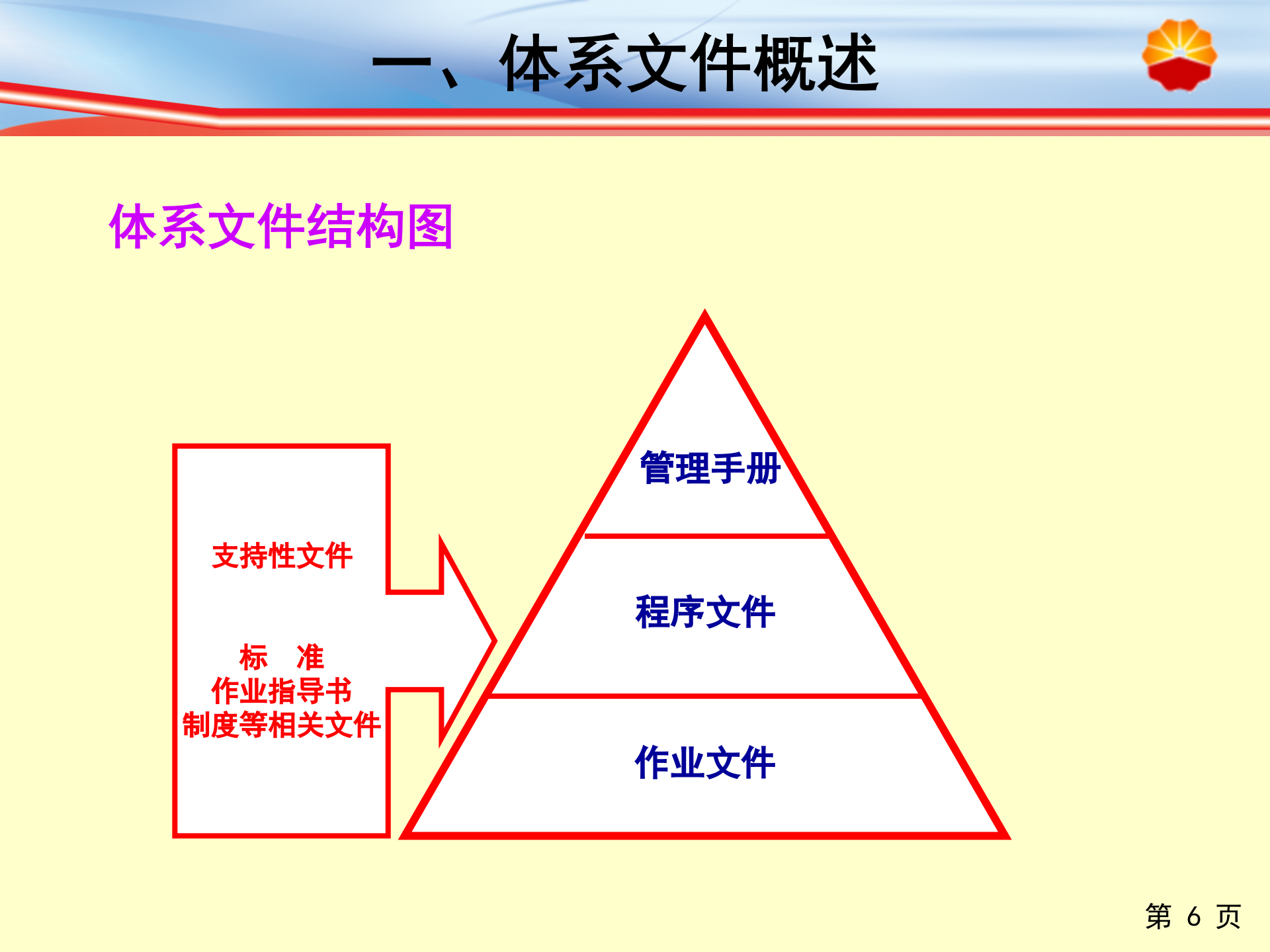 一、体系文件概述

体系文件结构图

支持性文件

标　准
作业指导书
制度等相关文件

管理手册

程序文件

作业文件

第 6 页